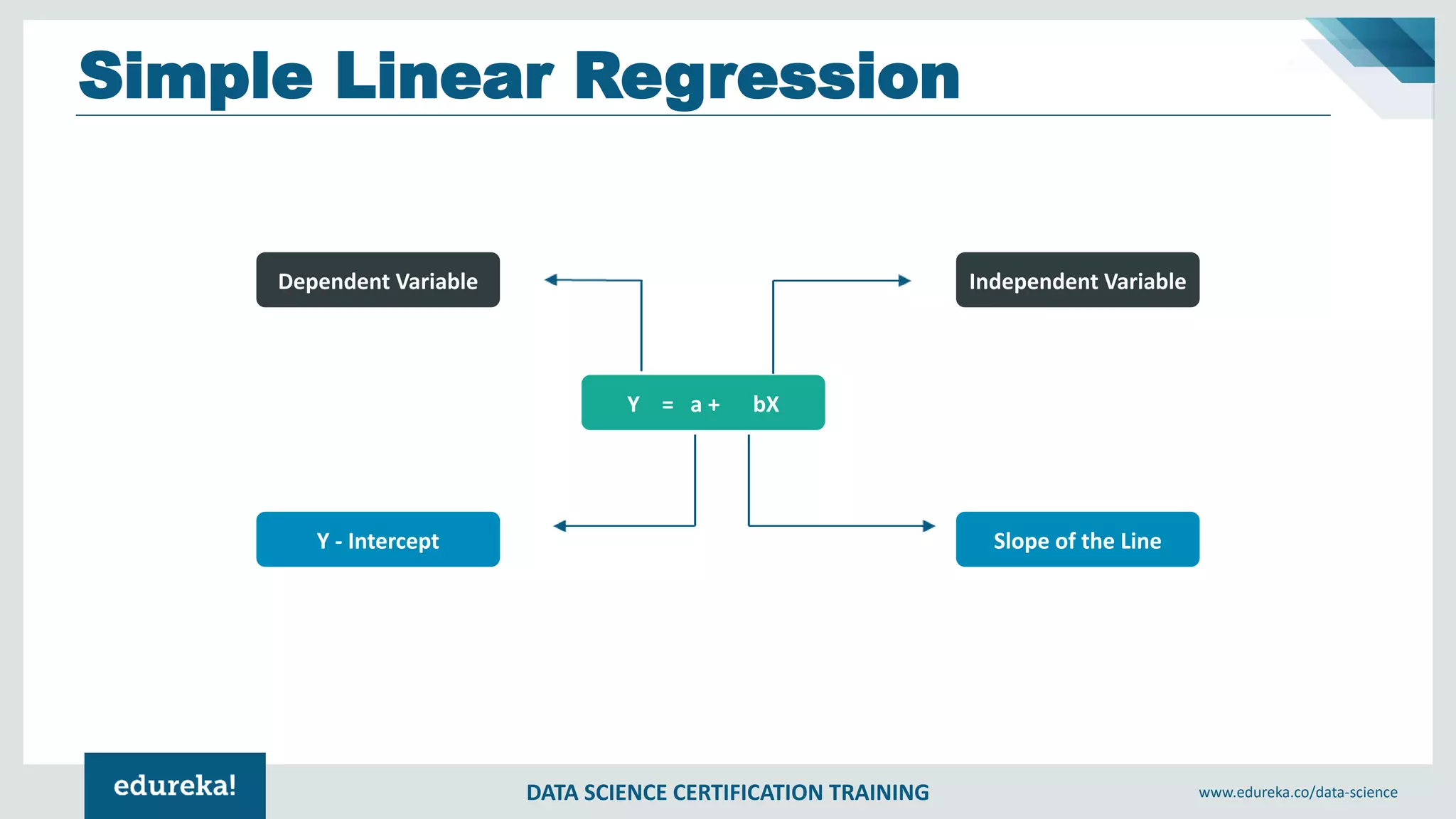 Simple Linear Regression

Dependent Variable

Independent Variable

$Y = a + bX$

Y - Intercept

Slope of the Line

edureka!

DATA SCIENCE CERTIFICATION TRAINING

www.edureka.co/data-science